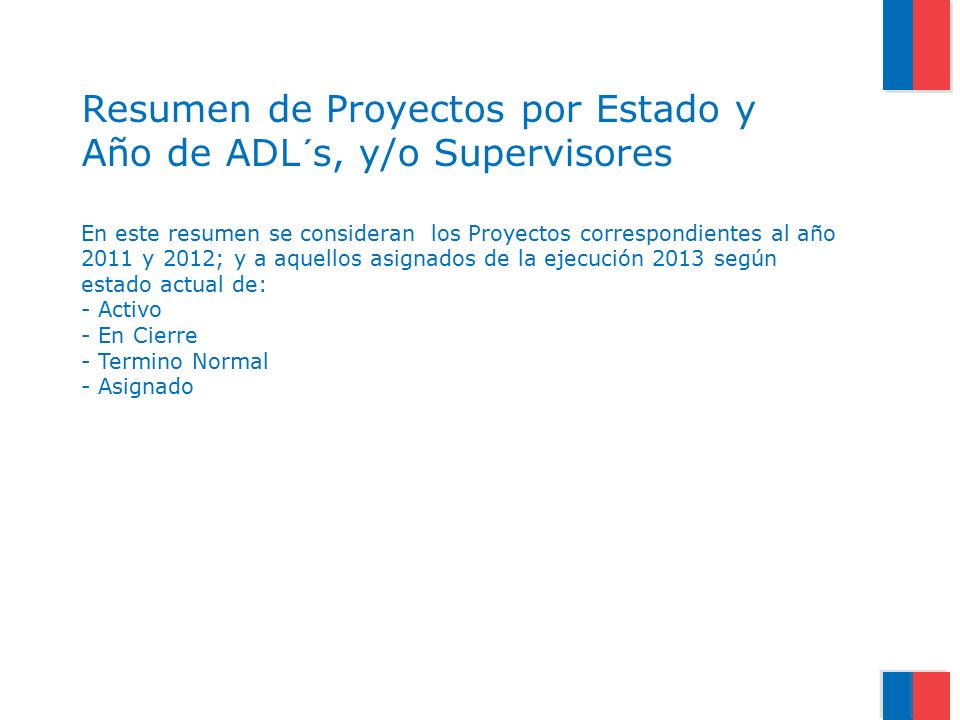 Resumen de Proyectos por Estado y Año de ADL´s, y/o Supervisores

En este resumen se consideran los Proyectos correspondientes al año 2011 y 2012; y a aquellos asignados de la ejecución 2013 según estado actual de:
- Activo
- En Cierre
- Termino Normal
- Asignado